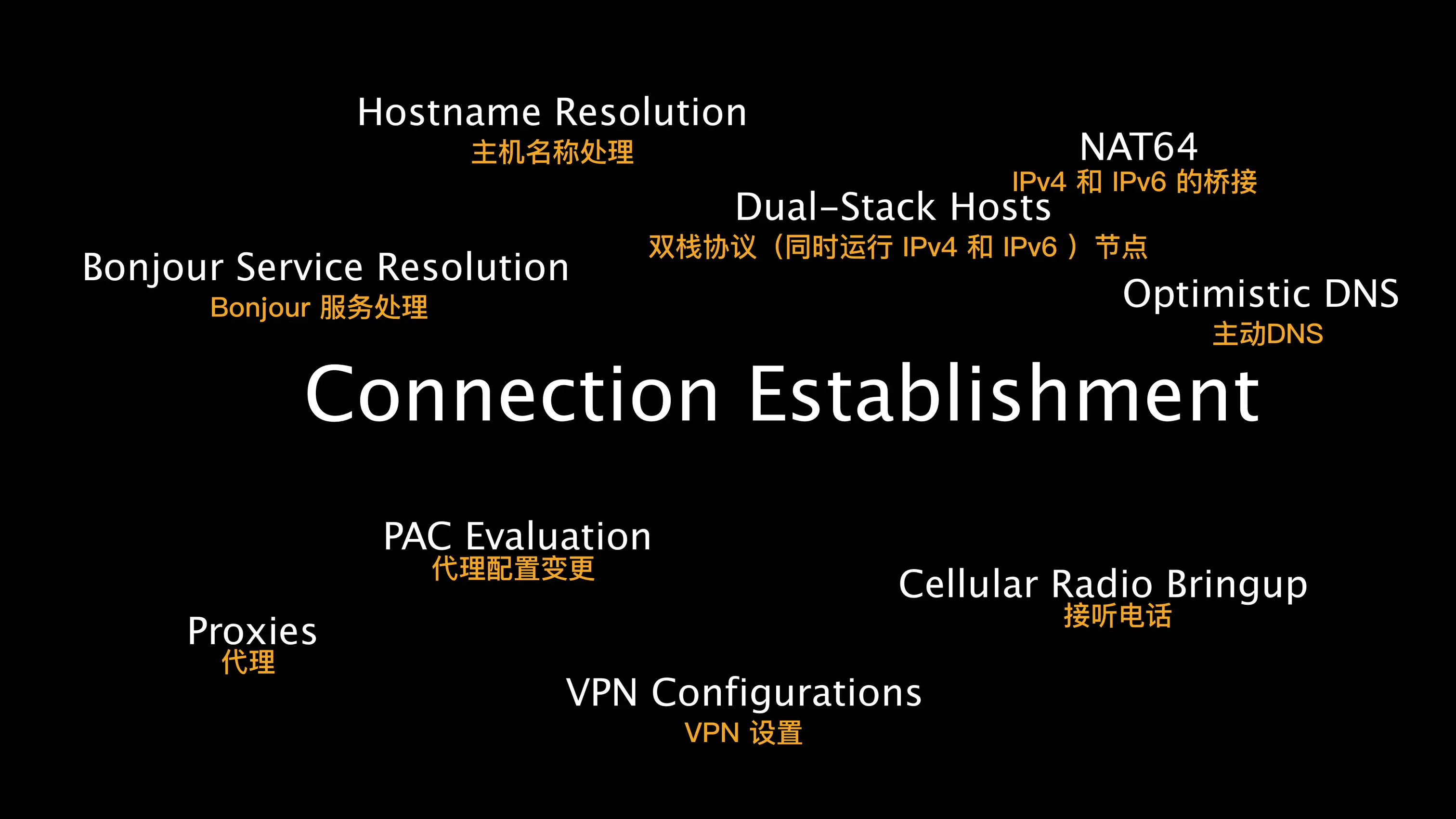 Hostname Resolution
主机名称处理

NAT64
IPv4 和 IPv6 的桥接

Dual-Stack Hosts
双栈协议（同时运行 IPv4 和 IPv6 ）节点

Bonjour Service Resolution
Bonjour 服务处理

Optimistic DNS
主动DNS

Connection Establishment

PAC Evaluation
代理配置变更

Cellular Radio Bringup
接听电话

Proxies
代理

VPN Configurations
VPN 设置